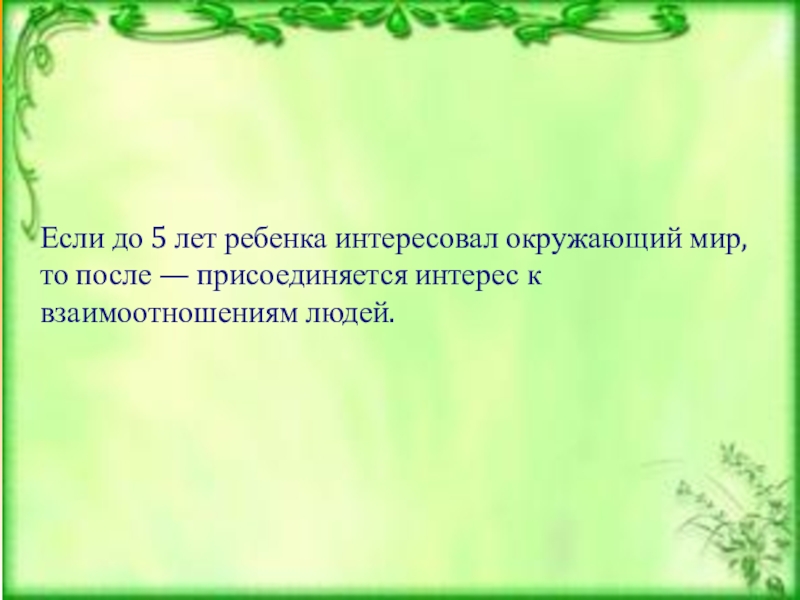 Если до 5 лет ребенка интересовал окружающий мир, то после — присоединяется интерес к взаимоотношениям людей.